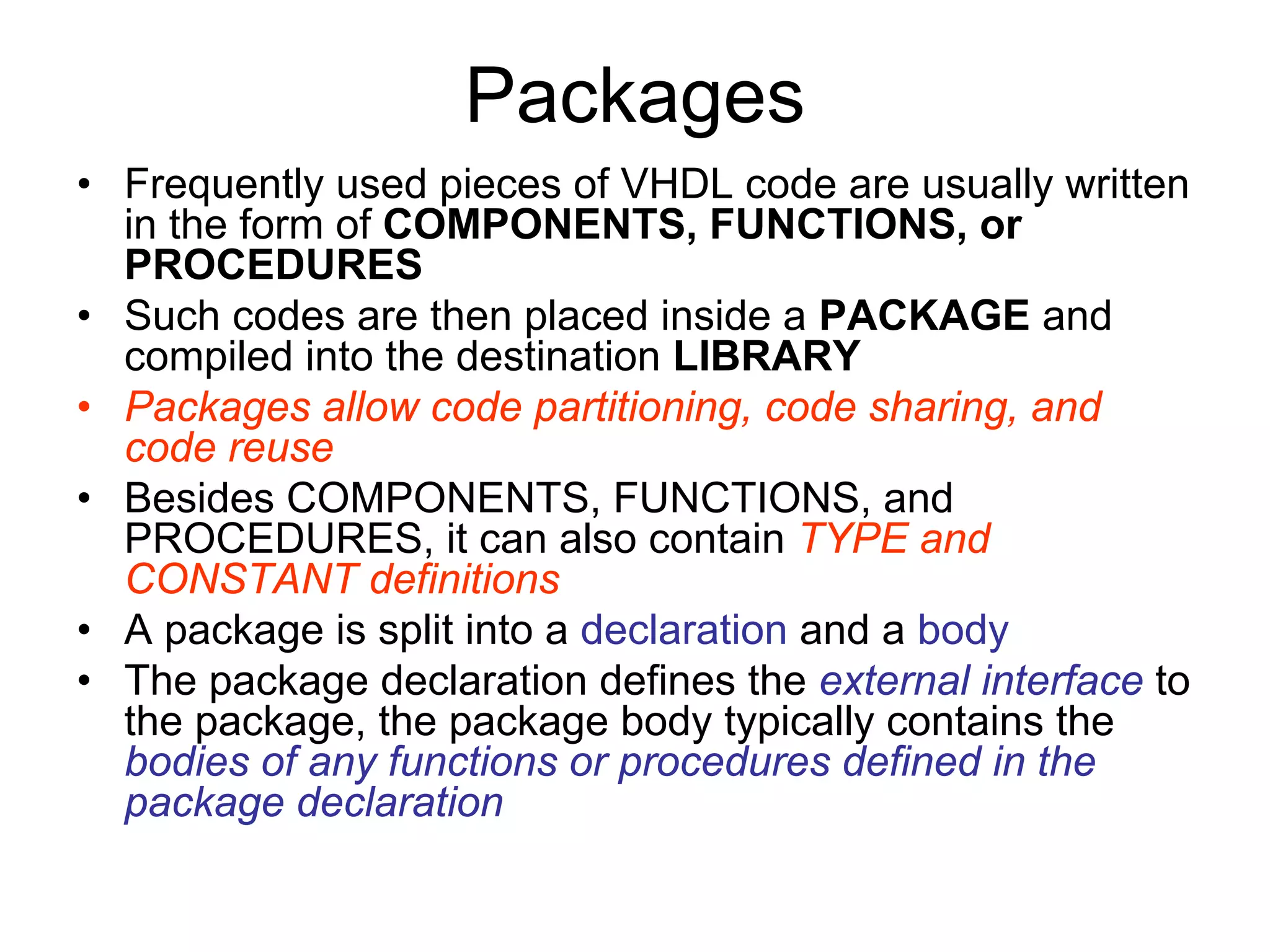 Packages

• Frequently used pieces of VHDL code are usually written in the form of COMPONENTS, FUNCTIONS, or PROCEDURES
• Such codes are then placed inside a PACKAGE and compiled into the destination LIBRARY
• Packages allow code partitioning, code sharing, and code reuse
• Besides COMPONENTS, FUNCTIONS, and PROCEDURES, it can also contain TYPE and CONSTANT definitions
• A package is split into a declaration and a body
• The package declaration defines the external interface to the package, the package body typically contains the bodies of any functions or procedures defined in the package declaration